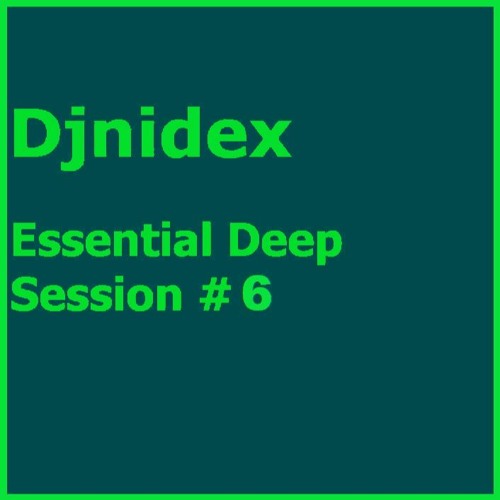 Djnidex

Essential Deep Session # 6